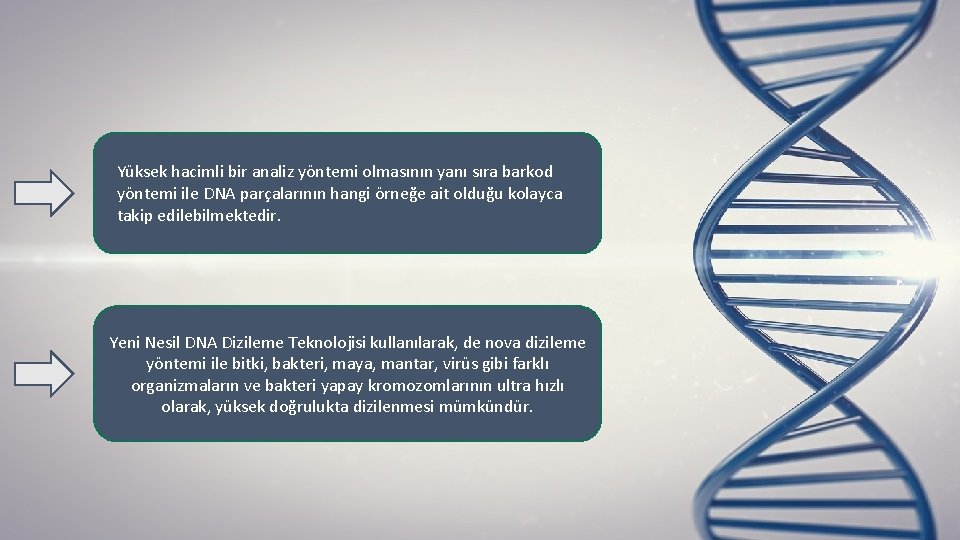 Yüksek hacimli bir analiz yöntemi olmasının yanı sıra barkod yöntemi ile DNA parçalarının hangi örneğe ait olduğu kolayca takip edilebilmektedir.

Yeni Nesil DNA Dizileme Teknolojisi kullanılarak, de nova dizileme yöntemi ile bitki, bakteri, maya, mantar, virüs gibi farklı organizmaların ve bakteri yapay kromozomlarının ultra hızlı olarak, yüksek doğrulukta dizilenmesi mümkündür.